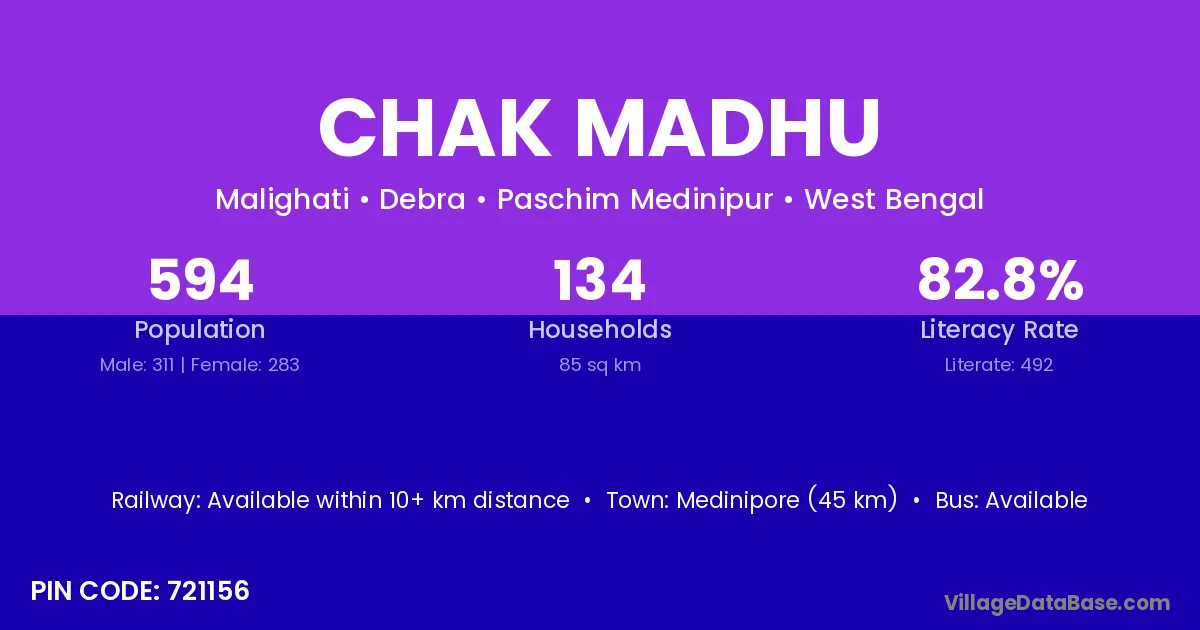 CHAK MADHU

Malighati • Debra • Paschim Medinipur • West Bengal

594
Population
Male: 311 | Female: 283

134
Households
85 sq km

82.8%
Literacy Rate
Literate: 492

Railway: Available within 10+ km distance • Town: Medinipore (45 km) • Bus: Available

PIN CODE: 721156

VillageDataBase.com